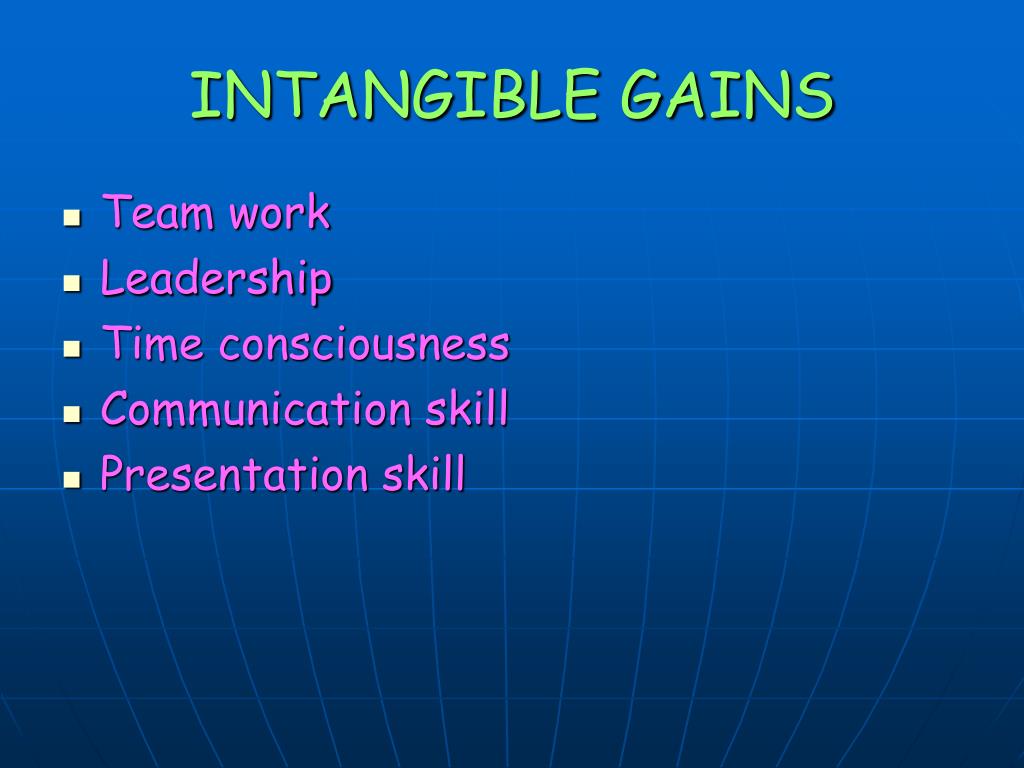 INTANGIBLE GAINS

- Team work
- Leadership
- Time consciousness
- Communication skill
- Presentation skill